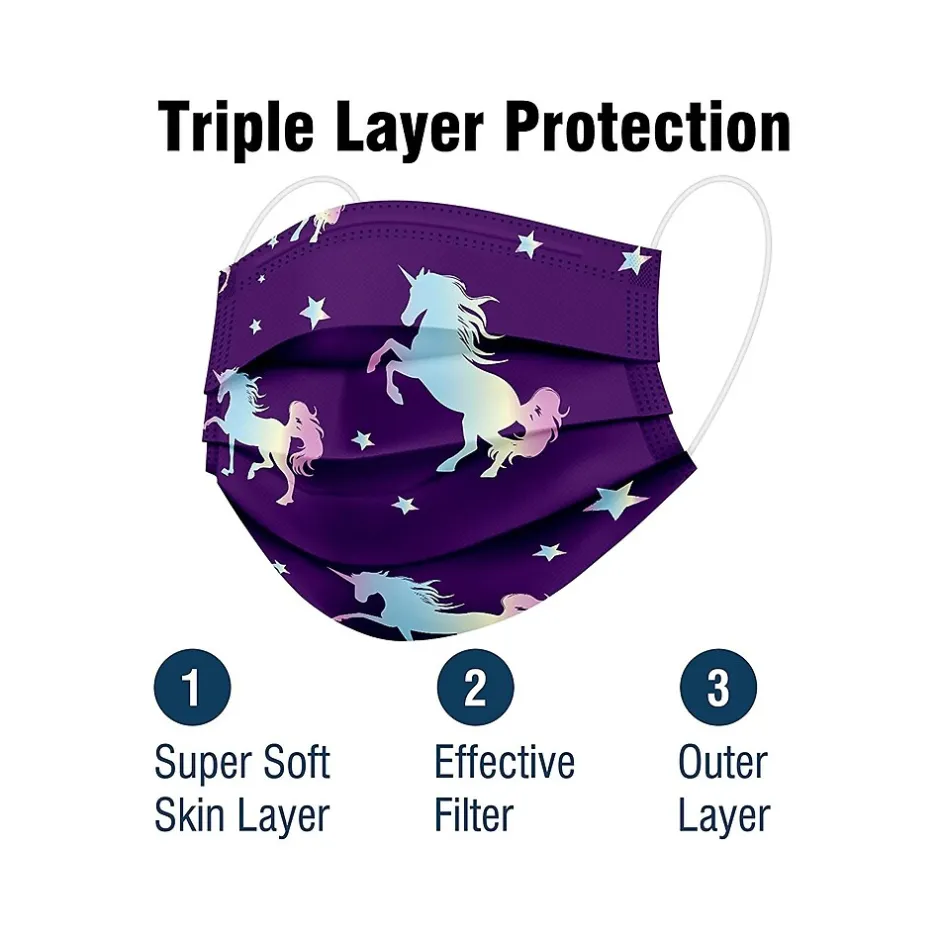 Triple Layer Protection

1
Super Soft
Skin Layer

2
Effective
Filter

3
Outer
Layer